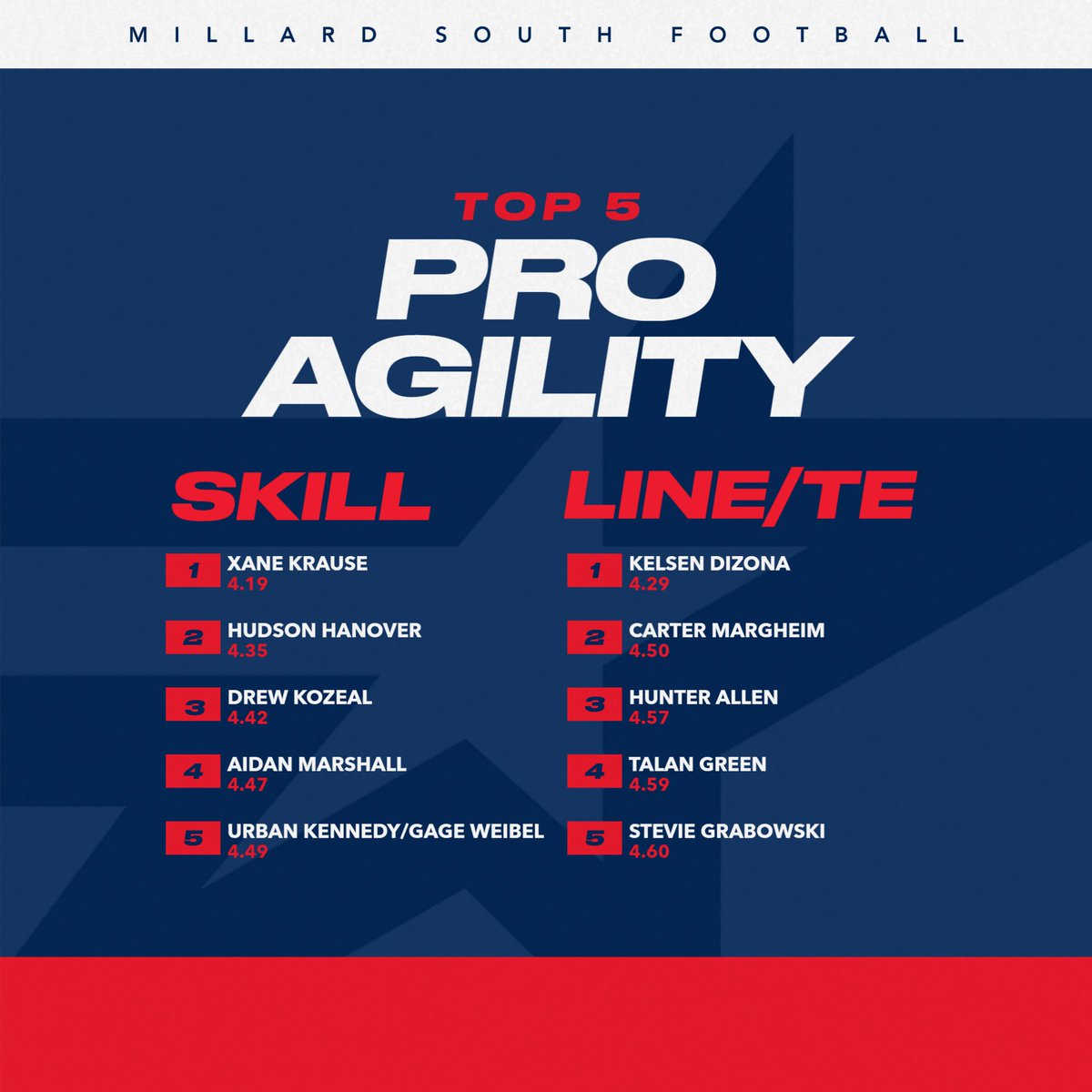 MILLARD SOUTH FOOTBALL

TOP 5
PRO AGILITY

SKILL

1 XANE KRAUSE
4.19

2 HUDSON HANOVER
4.35

3 DREW KOZEAL
4.42

4 AIDAN MARSHALL
4.47

5 URBAN KENNEDY/GAGE WEIBEL
4.49

LINE/TE

1 KELSEN DIZONA
4.29

2 CARTER MARGHEIM
4.50

3 HUNTER ALLEN
4.57

4 TALAN GREEN
4.59

5 STEVIE GRABOWSKI
4.60